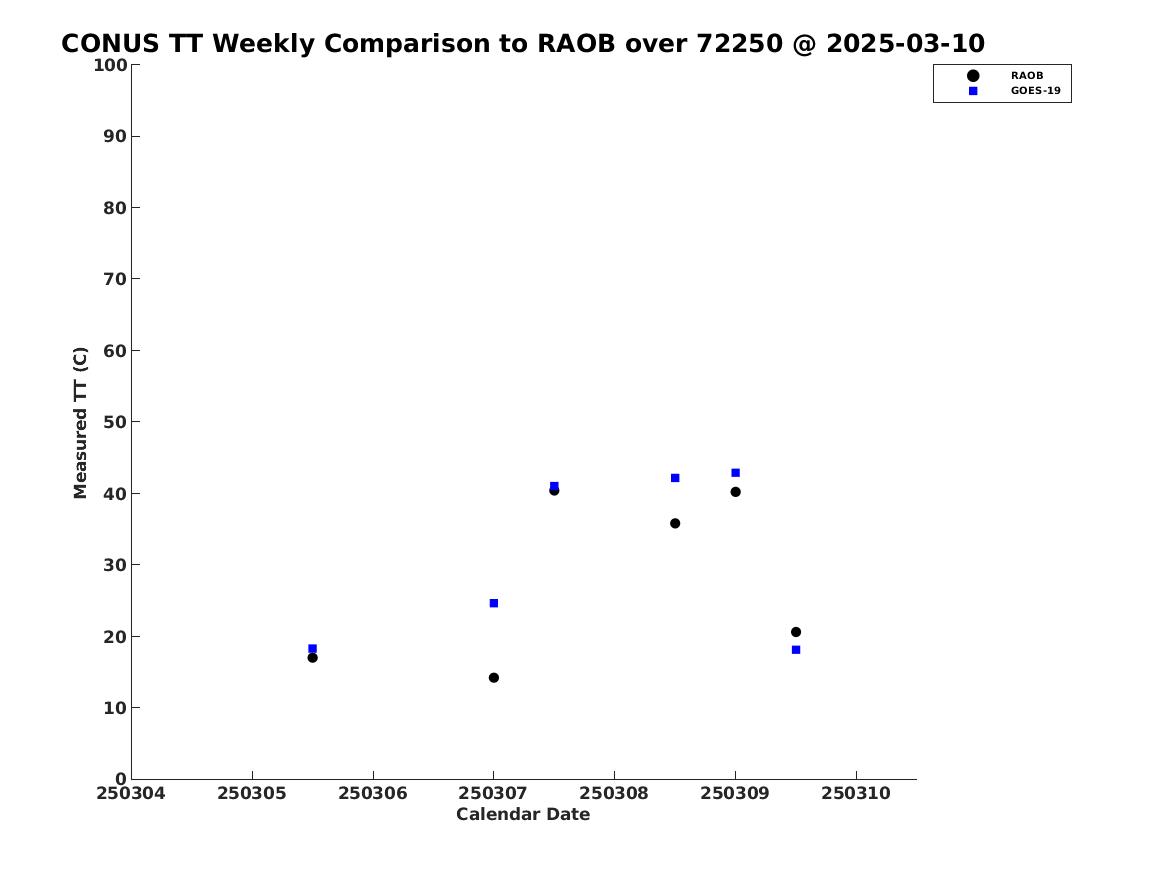 CONUS TT Weekly Comparison to RAOB over 72250 @ 2025-03-10

RAOB
GOES-19

Measured TT (C)

100
90
80
70
60
50
40
30
20
10
0

250304
250305
250306
250307
250308
250309
250310

Calendar Date